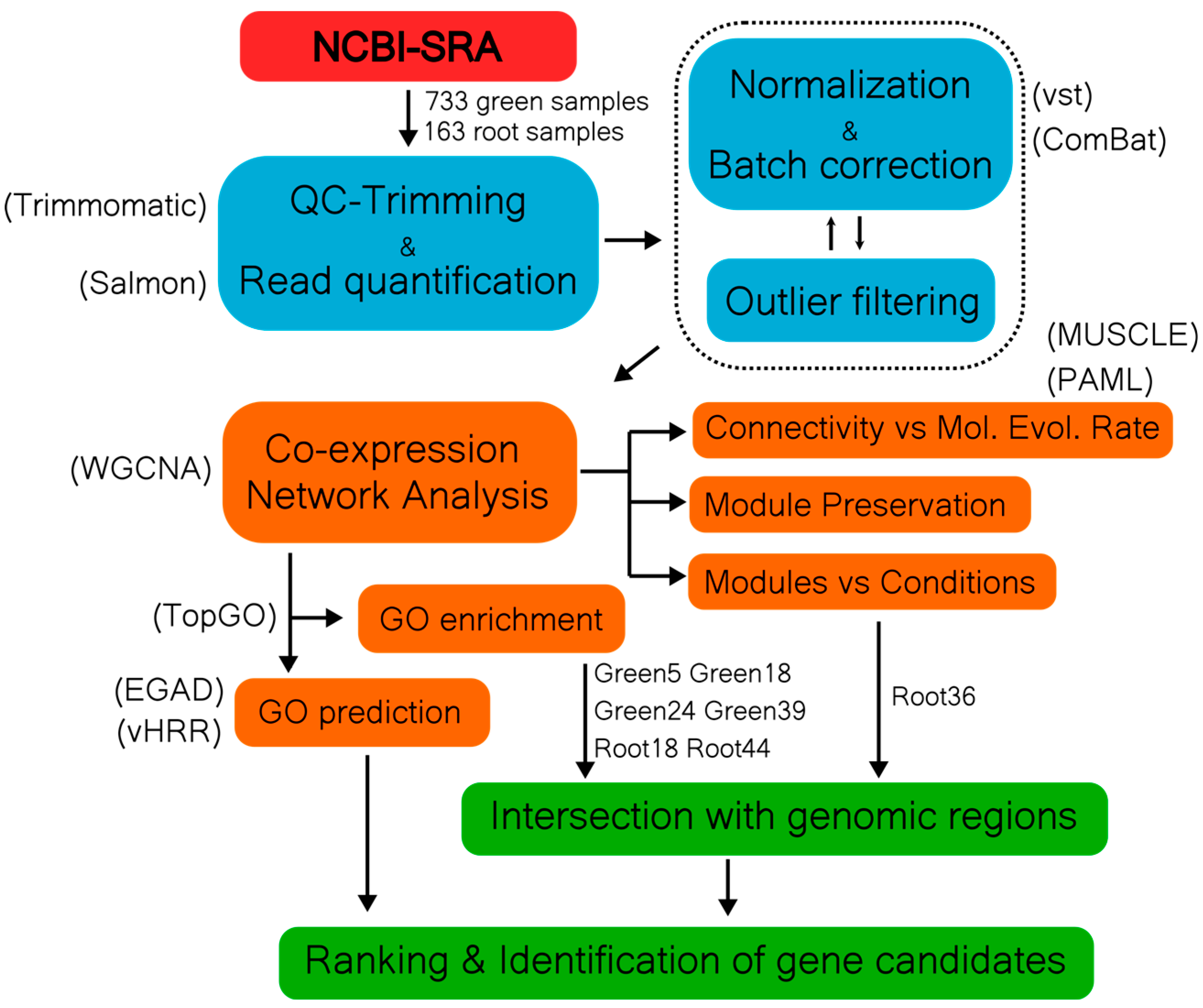 NCBI-SRA

733 green samples
163 root samples

(Trimmomatic)
(Salmon)

QC-Trimming
&
Read quantification

Normalization
&
Batch correction

(vst)
(ComBat)

Outlier filtering

(MUSCLE)
(PAML)

(WGCNA)

Co-expression
Network Analysis

Connectivity vs Mol. Evol. Rate

Module Preservation

Modules vs Conditions

(TopGO)

GO enrichment

(EGAD)
(vHRR)

GO prediction

Green5 Green18
Green24 Green39
Root18 Root44

Root36

Intersection with genomic regions

Ranking & Identification of gene candidates